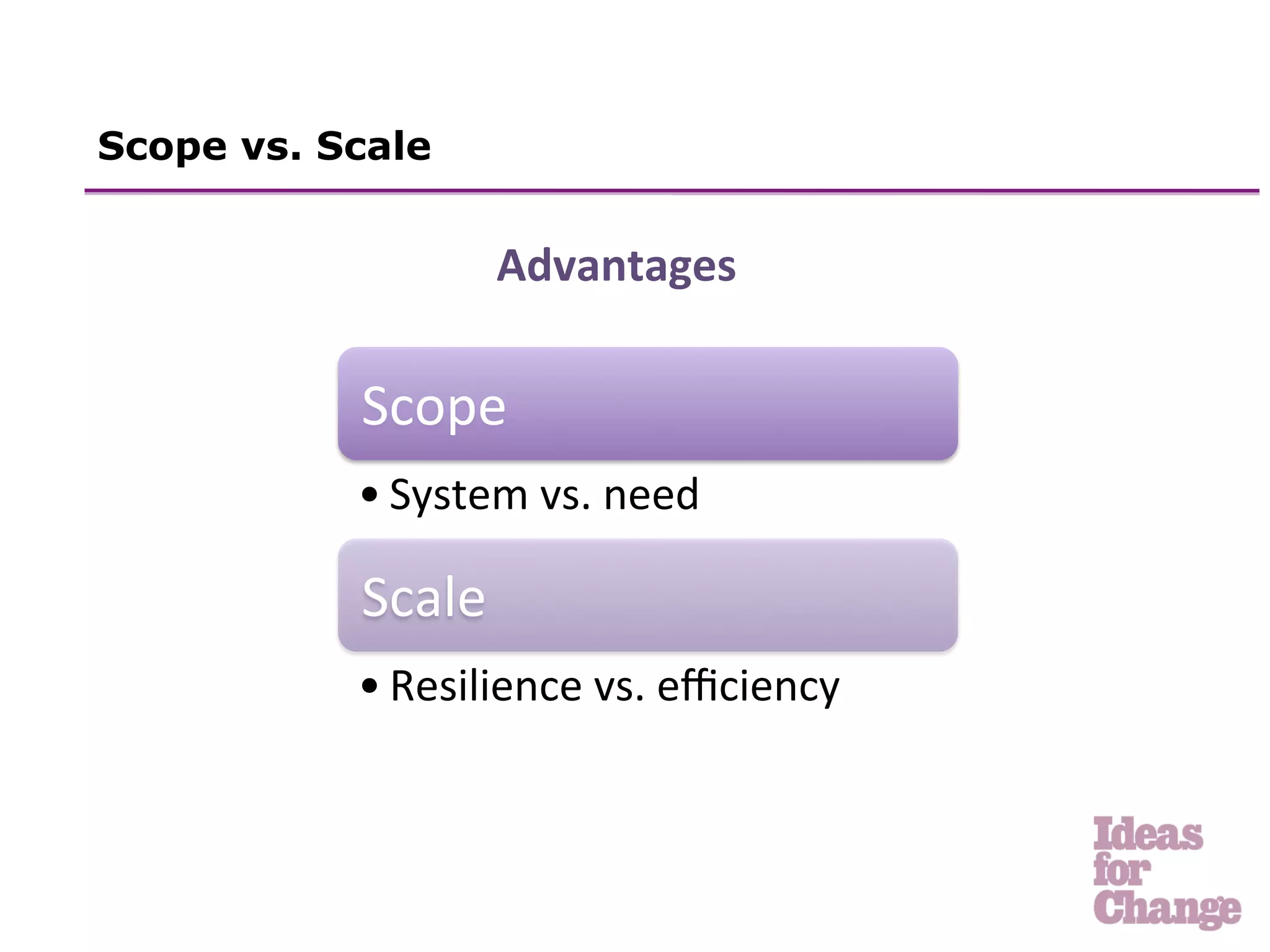 Scope vs. Scale

Advantages

Scope

• System vs. need

Scale

• Resilience vs. efficiency

Ideas for Change